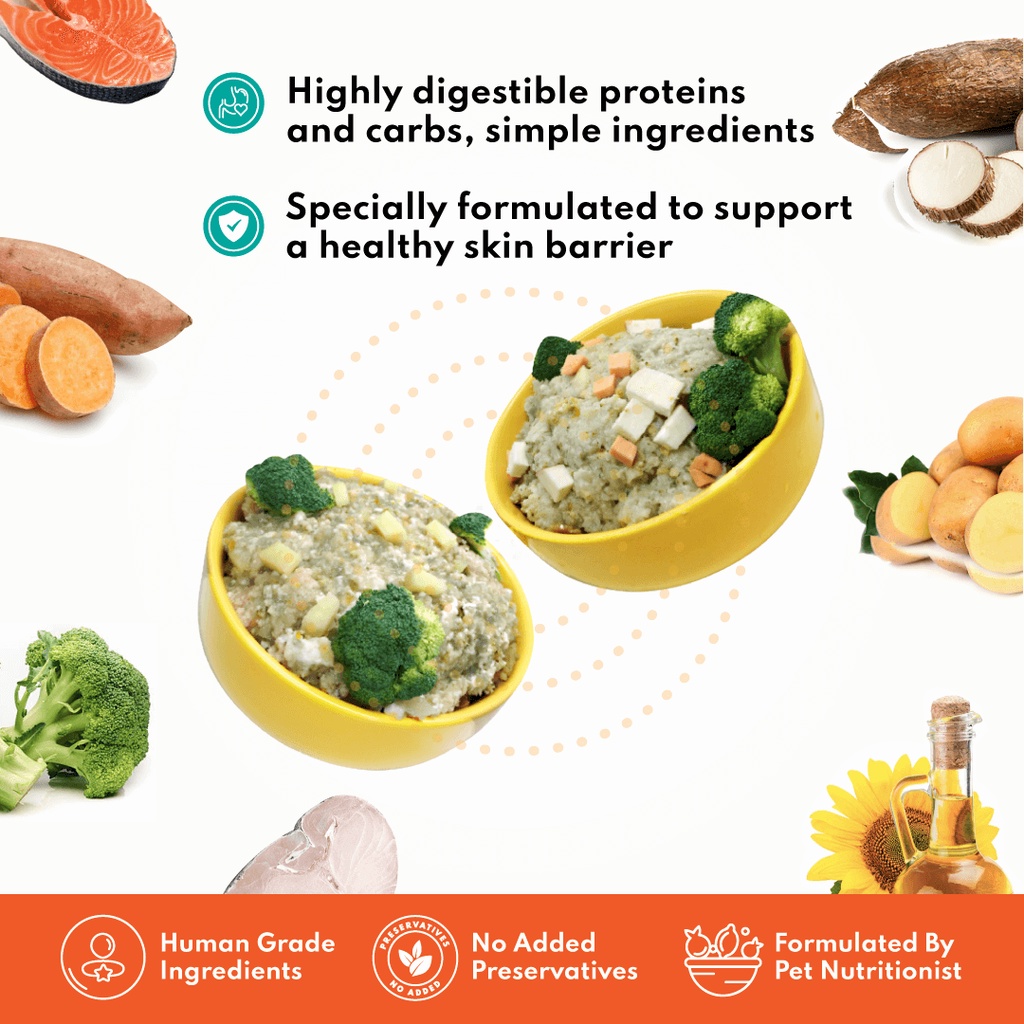 Highly digestible proteins and carbs, simple ingredients

Specially formulated to support a healthy skin barrier

Human Grade Ingredients

PRESERVATIVES NO ADDED

No Added Preservatives

Formulated By Pet Nutritionist